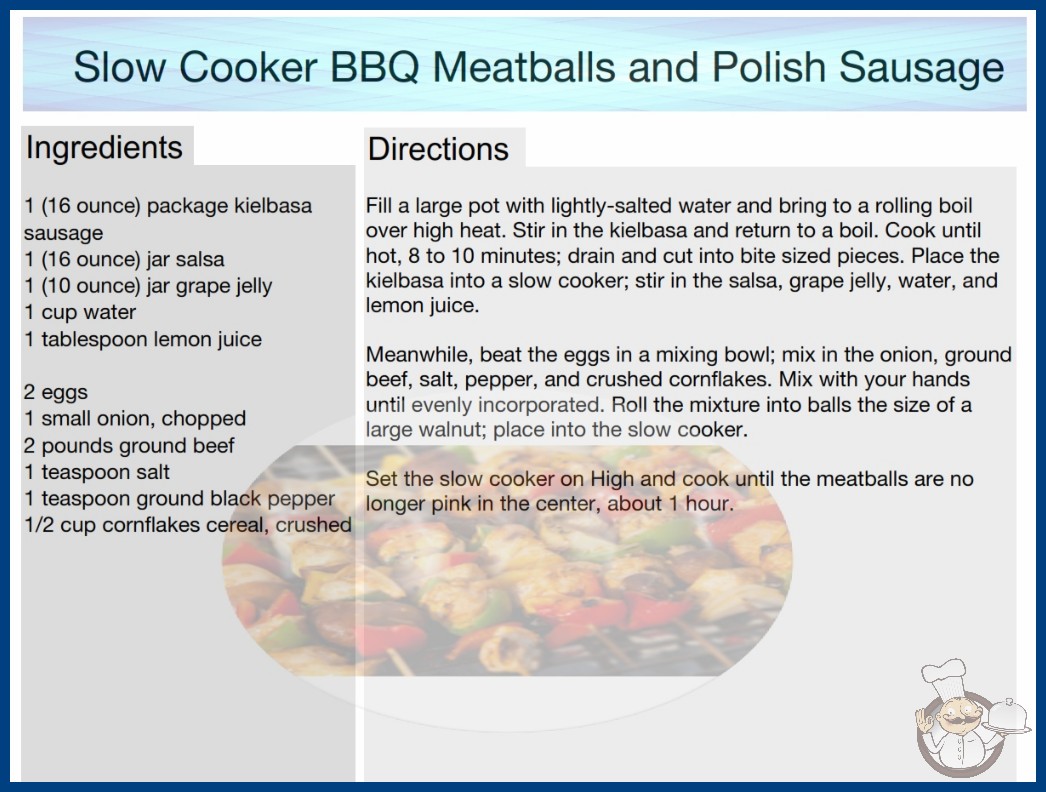 Slow Cooker BBQ Meatballs and Polish Sausage

Ingredients

1 (16 ounce) package kielbasa sausage
1 (16 ounce) jar salsa
1 (10 ounce) jar grape jelly
1 cup water
1 tablespoon lemon juice

2 eggs
1 small onion, chopped
2 pounds ground beef
1 teaspoon salt
1 teaspoon ground black pepper
1/2 cup cornflakes cereal, crushed

Directions

Fill a large pot with lightly-salted water and bring to a rolling boil over high heat. Stir in the kielbasa and return to a boil. Cook until hot, 8 to 10 minutes; drain and cut into bite sized pieces. Place the kielbasa into a slow cooker; stir in the salsa, grape jelly, water, and lemon juice.

Meanwhile, beat the eggs in a mixing bowl; mix in the onion, ground beef, salt, pepper, and crushed cornflakes. Mix with your hands until evenly incorporated. Roll the mixture into balls the size of a large walnut; place into the slow cooker.

Set the slow cooker on High and cook until the meatballs are no longer pink in the center, about 1 hour.